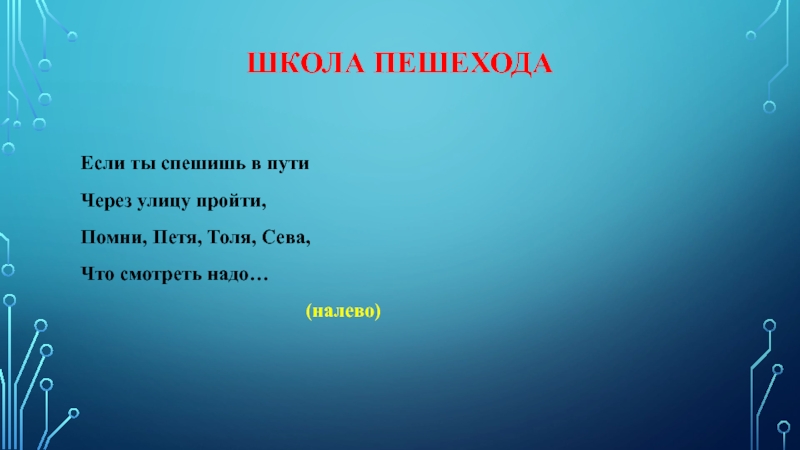 ШКОЛА ПЕШЕХОДА

Если ты спешишь в пути

Через улицу пройти,

Помни, Петя, Толя, Сева,

Что смотреть надо…

(налево)